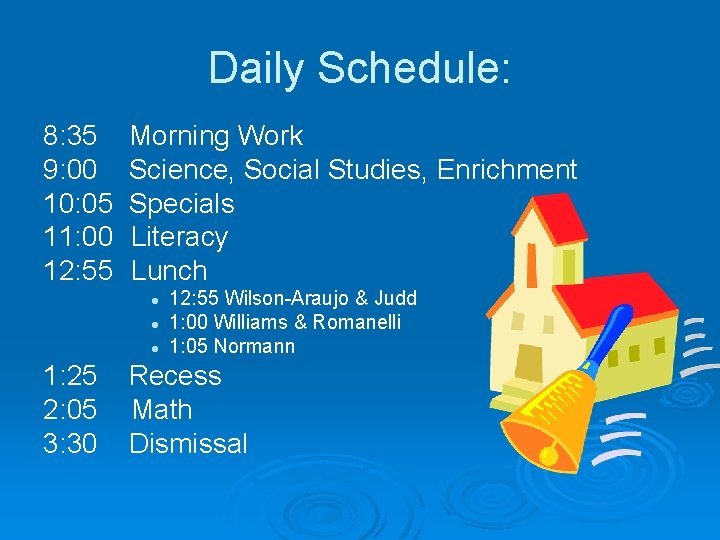 Daily Schedule:

8:35 Morning Work
9:00 Science, Social Studies, Enrichment
10:05 Specials
11:00 Literacy
12:55 Lunch

- 12:55 Wilson-Araujo & Judd
- 1:00 Williams & Romanelli
- 1:05 Normann

1:25 Recess
2:05 Math
3:30 Dismissal